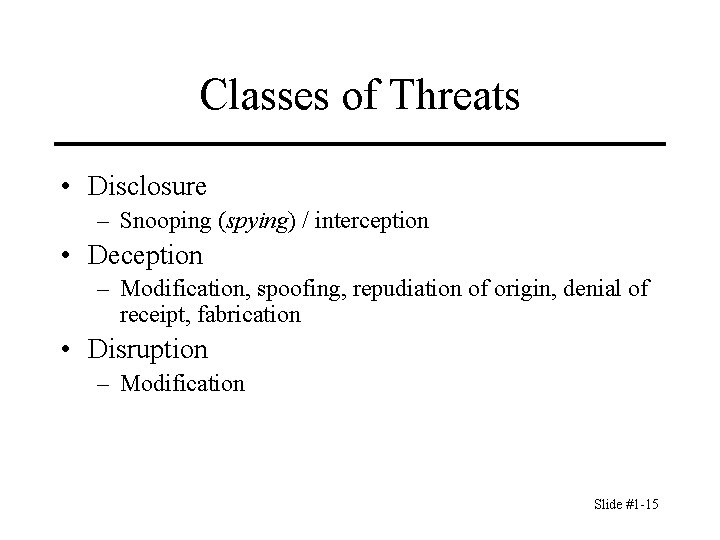 Classes of Threats

• Disclosure
 – Snooping (spying) / interception
• Deception
 – Modification, spoofing, repudiation of origin, denial of receipt, fabrication
• Disruption
 – Modification

Slide #1-15